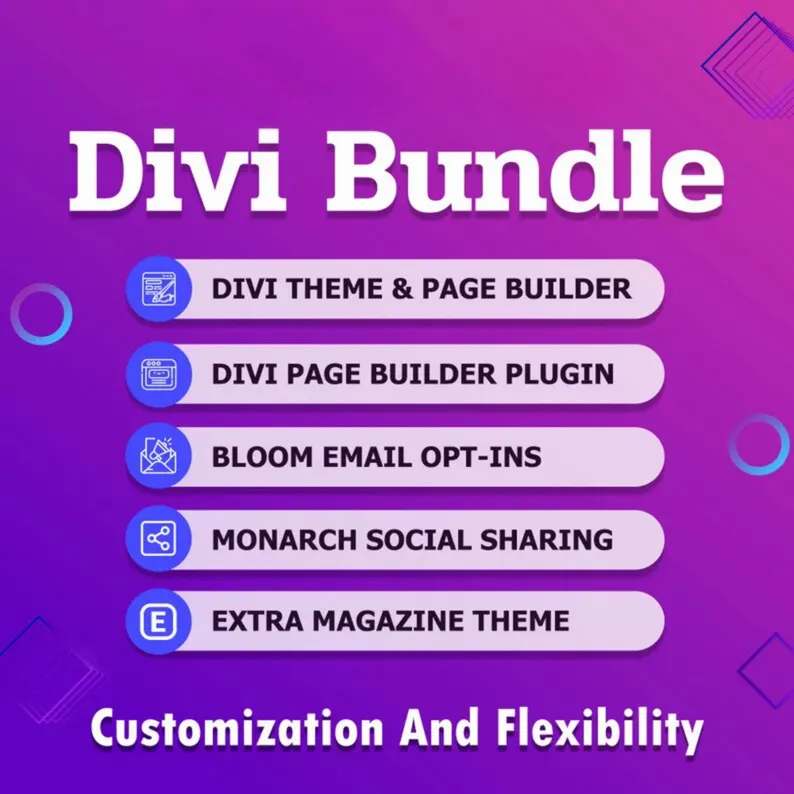 Divi Bundle

DIVI THEME & PAGE BUILDER

DIVI PAGE BUILDER PLUGIN

BLOOM EMAIL OPT-INS

MONARCH SOCIAL SHARING

E EXTRA MAGAZINE THEME

Customization And Flexibility